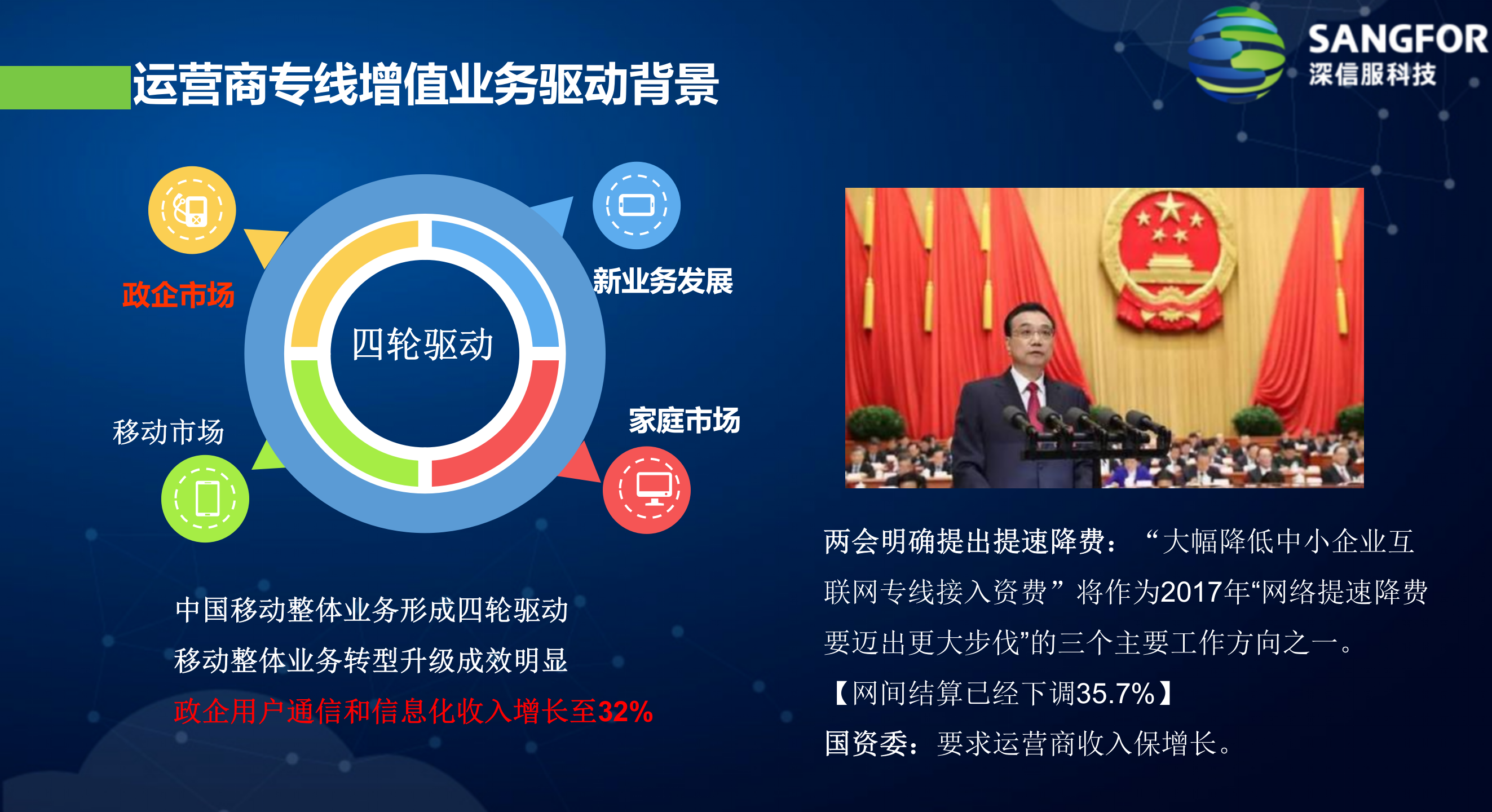 SANGFOR
深信服科技

运营商专线增值业务驱动背景

政企市场

新业务发展

四轮驱动

移动市场

家庭市场

中国移动整体业务形成四轮驱动
移动整体业务转型升级成效明显
政企用户通信和信息化收入增长至32%

两会明确提出提速降费：“大幅降低中小企业互联网专线接入资费”将作为2017年“网络提速降费要迈出更大步伐”的三个主要工作方向之一。
【网间结算已经下调35.7%】
国资委：要求运营商收入保增长。